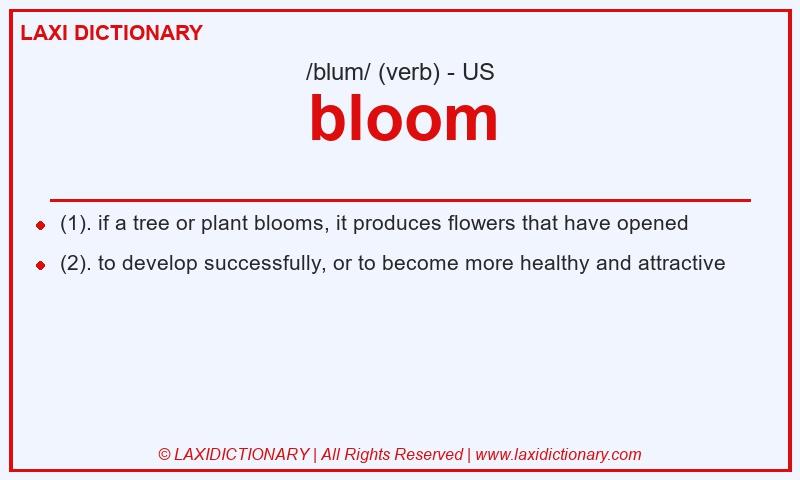 LAXI DICTIONARY

/blum/ (verb) - US

bloom

- (1). if a tree or plant blooms, it produces flowers that have opened
- (2). to develop successfully, or to become more healthy and attractive

© LAXIDICTIONARY | All Rights Reserved | www.laxidictionary.com